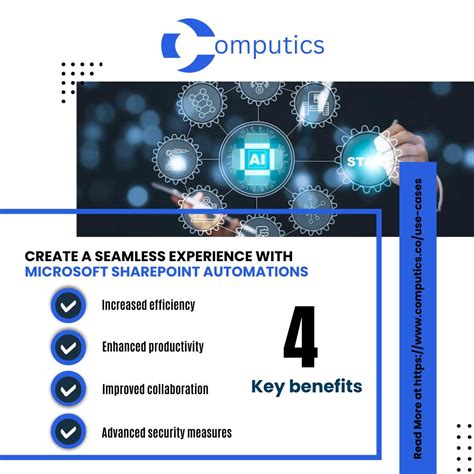 Computics

AI

STA

CREATE A SEAMLESS EXPERIENCE WITH MICROSOFT SHAREPOINT AUTOMATIONS

Increased efficiency

Enhanced productivity

Improved collaboration

Advanced security measures

4

Key benefits

Read More at https://www.computics.co/use-cases